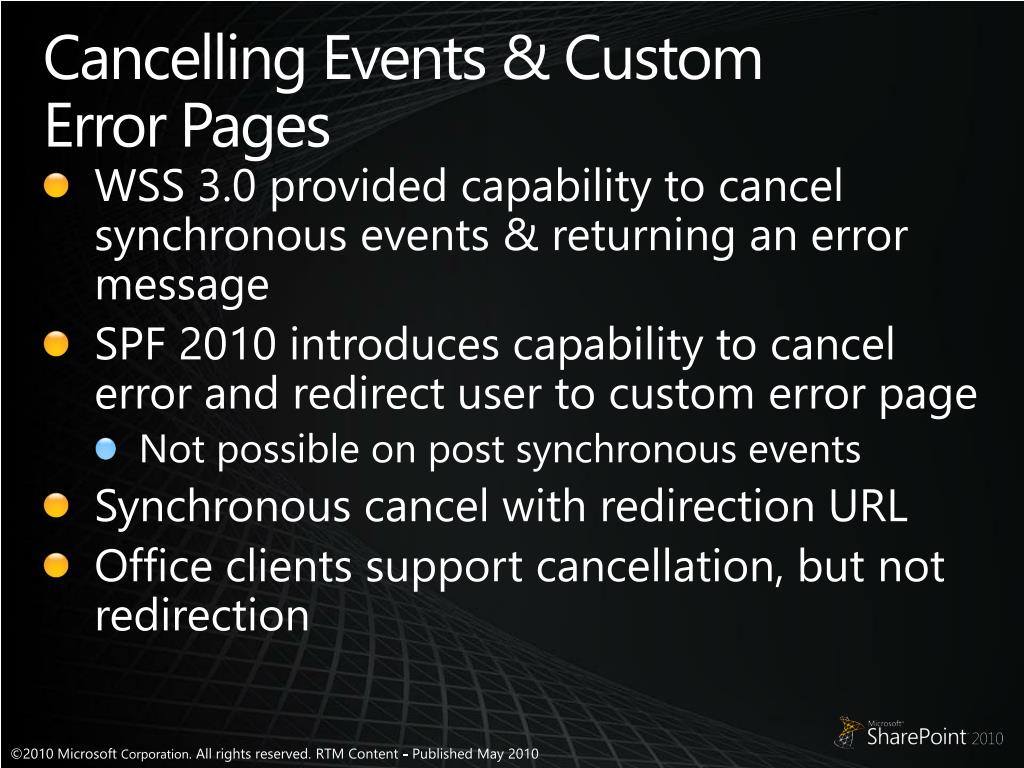 Cancelling Events & Custom Error Pages

WSS 3.0 provided capability to cancel synchronous events & returning an error message

SPF 2010 introduces capability to cancel error and redirect user to custom error page

Not possible on post synchronous events

Synchronous cancel with redirection URL

Office clients support cancellation, but not redirection

©2010 Microsoft Corporation. All rights reserved. RTM Content - Published May 2010

Microsoft SharePoint 2010